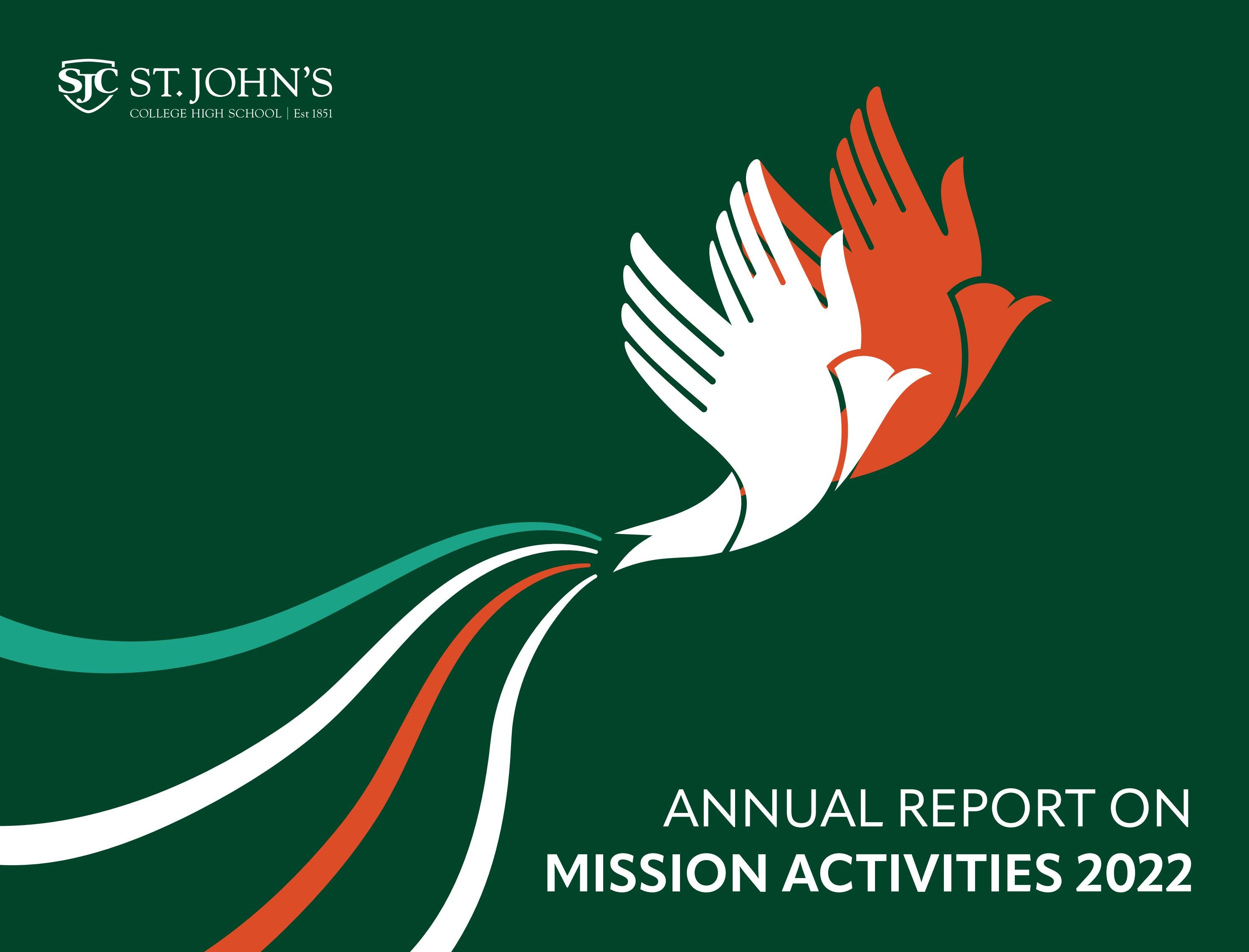 SJC ST. JOHN'S
COLLEGE HIGH SCHOOL | Est 1851

ANNUAL REPORT ON
MISSION ACTIVITIES 2022